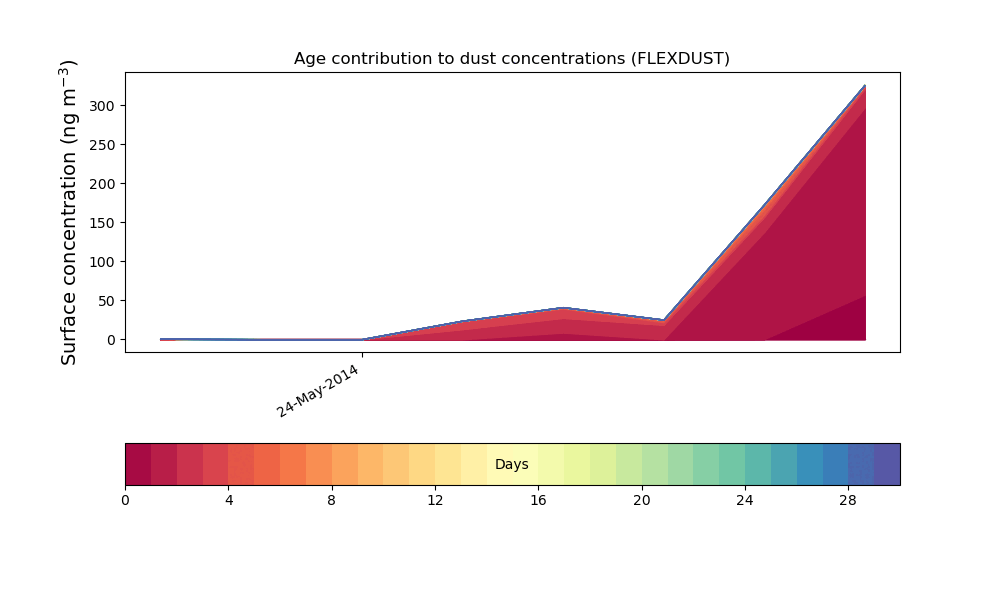 Age contribution to dust concentrations (FLEXDUST)

Surface concentration (ng m$^{-3}$)

300
250
200
150
100
50
0

24-May-2014

Days

0
4
8
12
16
20
24
28